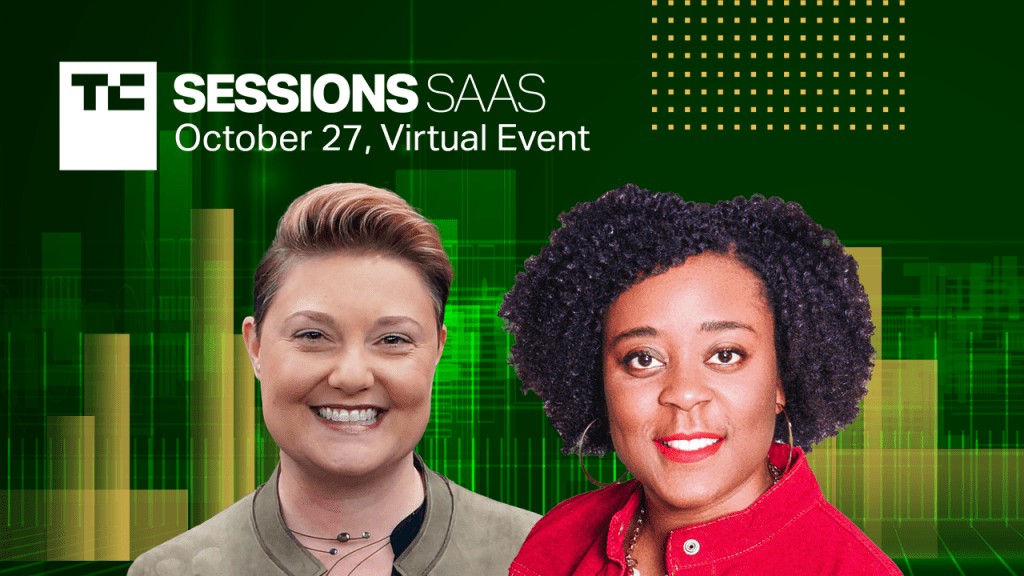 TC SESSIONS SAAS
October 27, Virtual Event